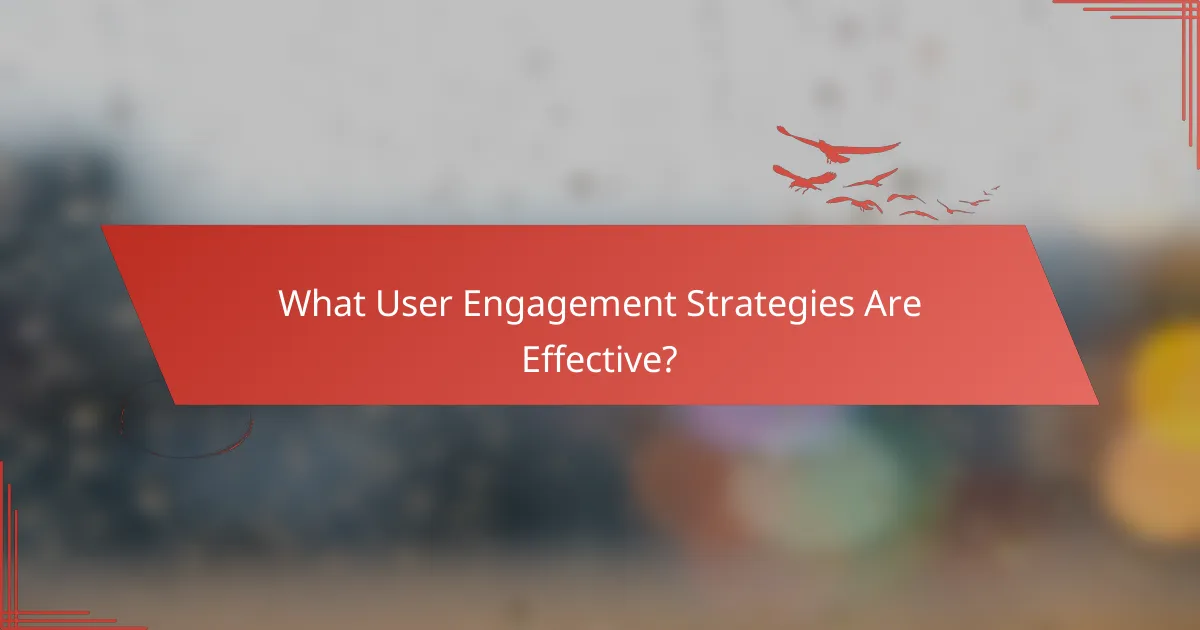 What User Engagement Strategies Are Effective?